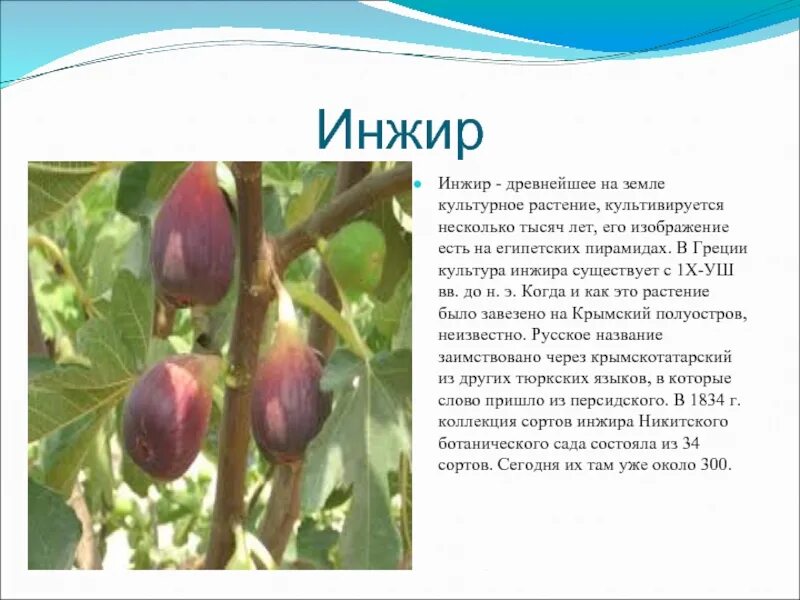 Инжир

Инжир - древнейшее на земле культурное растение, культивируется несколько тысяч лет, его изображение есть на египетских пирамидах. В Греции культура инжира существует с 1Х-УШ вв. до н. э. Когда и как это растение было завезено на Крымский полуостров, неизвестно. Русское название заимствовано через крымскотатарский из других тюркских языков, в которые слово пришло из персидского. В 1834 г. коллекция сортов инжира Никитского ботанического сада состояла из 34 сортов. Сегодня их там уже около 300.